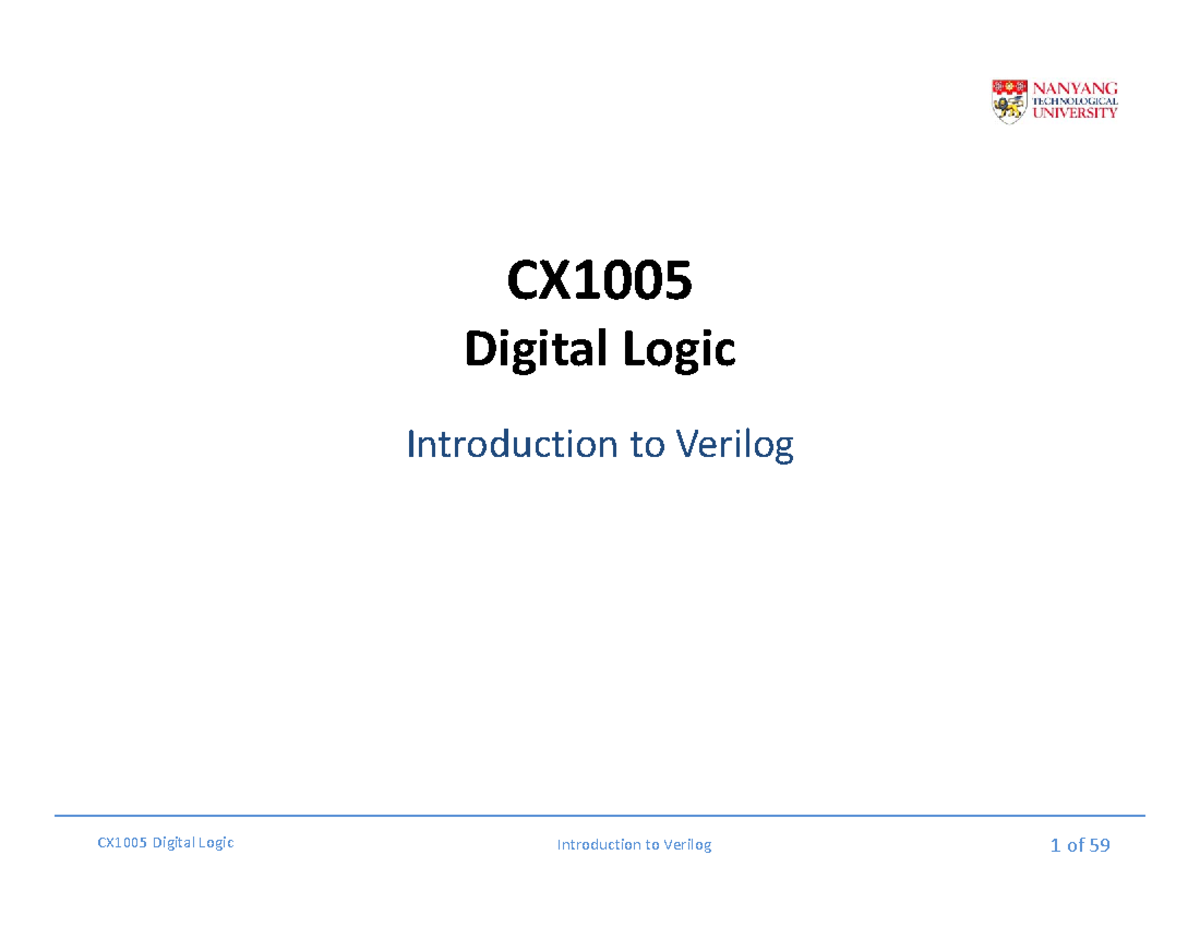 NANYANG
TECHNOLOGICAL
UNIVERSITY

CX1005
Digital Logic

Introduction to Verilog

CX1005 Digital Logic

Introduction to Verilog

1 of 59